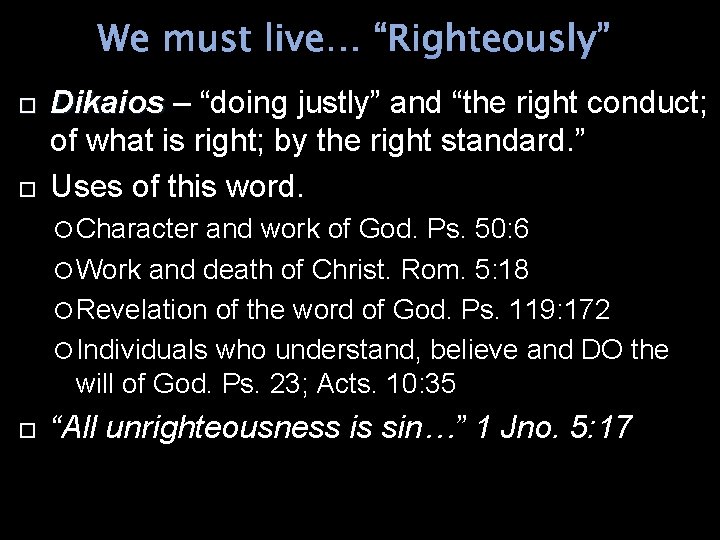 We must live… “Righteously”

Dikaios – “doing justly” and “the right conduct; of what is right; by the right standard.”

Uses of this word.

Character and work of God. Ps. 50:6

Work and death of Christ. Rom. 5:18

Revelation of the word of God. Ps. 119:172

Individuals who understand, believe and DO the will of God. Ps. 23; Acts. 10:35

“All unrighteousness is sin…” 1 Jno. 5:17